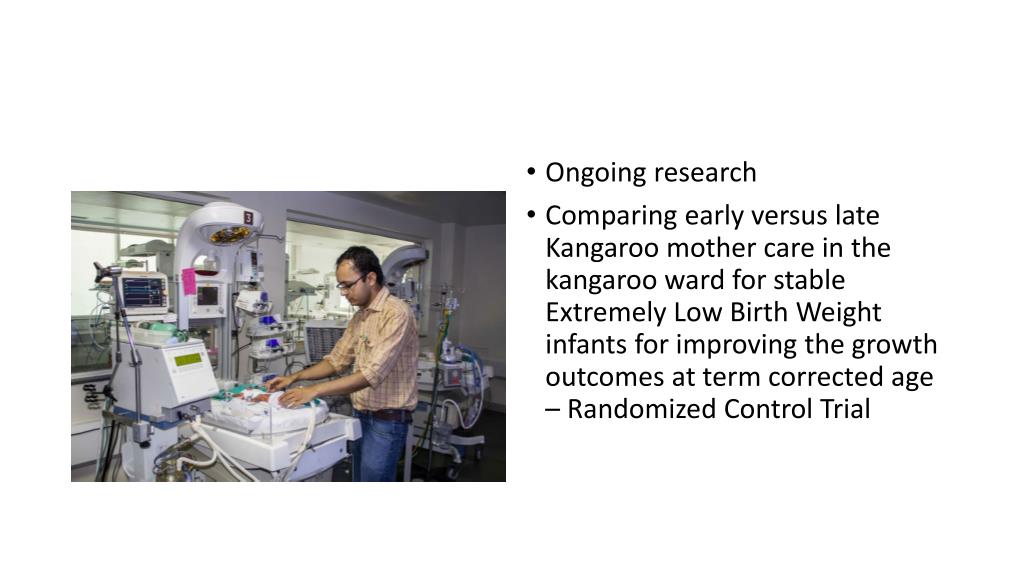 3

• Ongoing research

• Comparing early versus late Kangaroo mother care in the kangaroo ward for stable Extremely Low Birth Weight infants for improving the growth outcomes at term corrected age – Randomized Control Trial